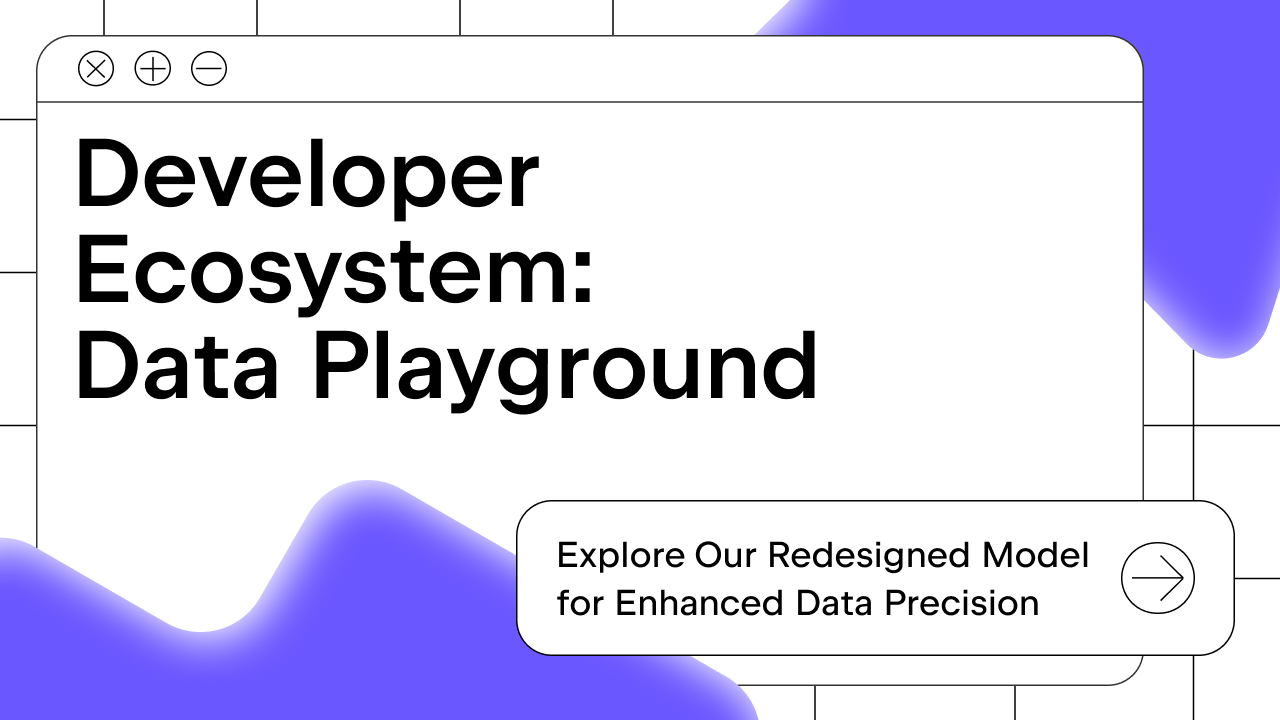 Developer Ecosystem: Data Playground

Explore Our Redesigned Model for Enhanced Data Precision